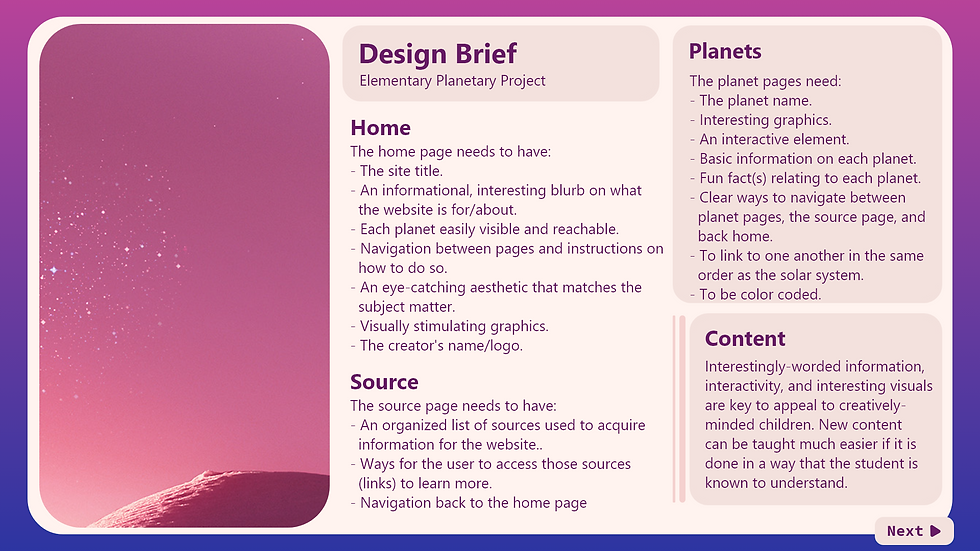 Design Brief
Elementary Planetary Project

Home
The home page needs to have:
- The site title.
- An informational, interesting blurb on what the website is for/about.
- Each planet easily visible and reachable.
- Navigation between pages and instructions on how to do so.
- An eye-catching aesthetic that matches the subject matter.
- Visually stimulating graphics.
- The creator's name/logo.

Source
The source page needs to have:
- An organized list of sources used to acquire information for the website..
- Ways for the user to access those sources (links) to learn more.
- Navigation back to the home page

Planets
The planet pages need:
- The planet name.
- Interesting graphics.
- An interactive element.
- Basic information on each planet.
- Fun fact(s) relating to each planet.
- Clear ways to navigate between planet pages, the source page, and back home.
- To link to one another in the same order as the solar system.
- To be color coded.

Content
Interestingly-worded information, interactivity, and interesting visuals are key to appeal to creatively-minded children. New content can be taught much easier if it is done in a way that the student is known to understand.

Next